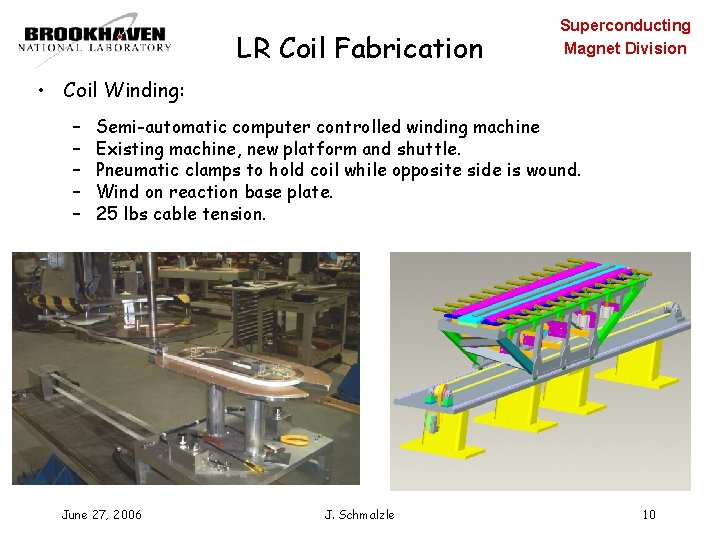 BROOKHAVEN
NATIONAL LABORATORY

LR Coil Fabrication

Superconducting
Magnet Division

• Coil Winding:

– Semi-automatic computer controlled winding machine
– Existing machine, new platform and shuttle.
– Pneumatic clamps to hold coil while opposite side is wound.
– Wind on reaction base plate.
– 25 lbs cable tension.

June 27, 2006

J. Schmalzle

10